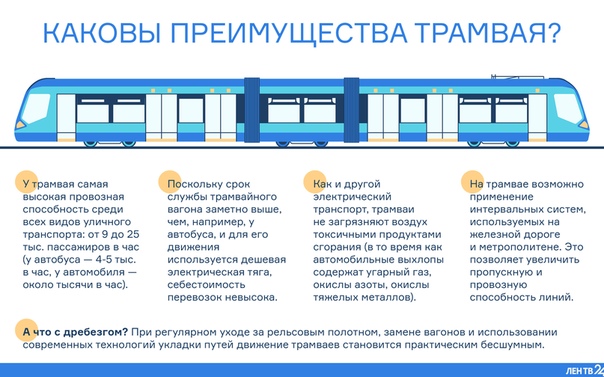 КАКОВЫ ПРЕИМУЩЕСТВА ТРАМВАЯ?

У трамвая самая высокая провозная способность среди всех видов уличного транспорта: от 9 до 25 тыс. пассажиров в час (у автобуса — 4-5 тыс. в час, у автомобиля — около тысячи в час).

Поскольку срок службы трамвайного вагона заметно выше, чем, например, у автобуса, и для его движения используется дешевая электрическая тяга, себестоимость перевозок невысока.

Как и другой электрический транспорт, трамваи не загрязняют воздух токсичными продуктами сгорания (в то время как автомобильные выхлопы содержат угарный газ, окислы азоты, окислы тяжелых металлов).

На трамвае возможно применение интервальных систем, используемых на железной дороге и метрополитене. Это позволяет увеличить пропускную и провозную способность линий.

А что с дребезгом? При регулярном уходе за рельсовым полотном, замене вагонов и использовании современных технологий укладки путей движение трамваев становится практическим бесшумным.

ЛЕН ТВ 24